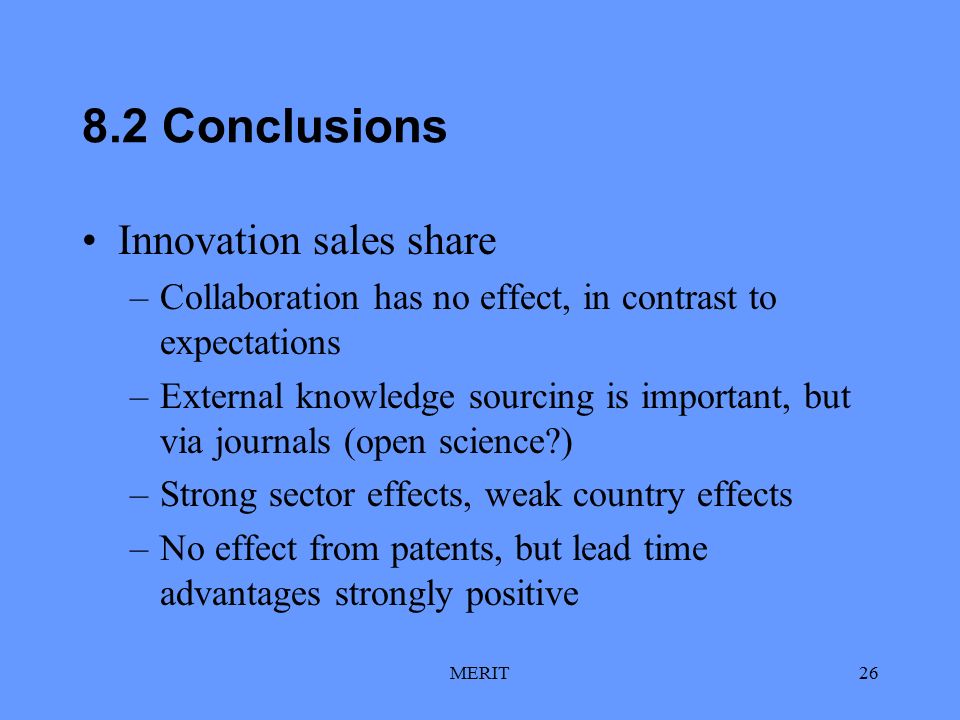 8.2 Conclusions

• Innovation sales share

– Collaboration has no effect, in contrast to expectations

– External knowledge sourcing is important, but via journals (open science?)

– Strong sector effects, weak country effects

– No effect from patents, but lead time advantages strongly positive

MERIT

26